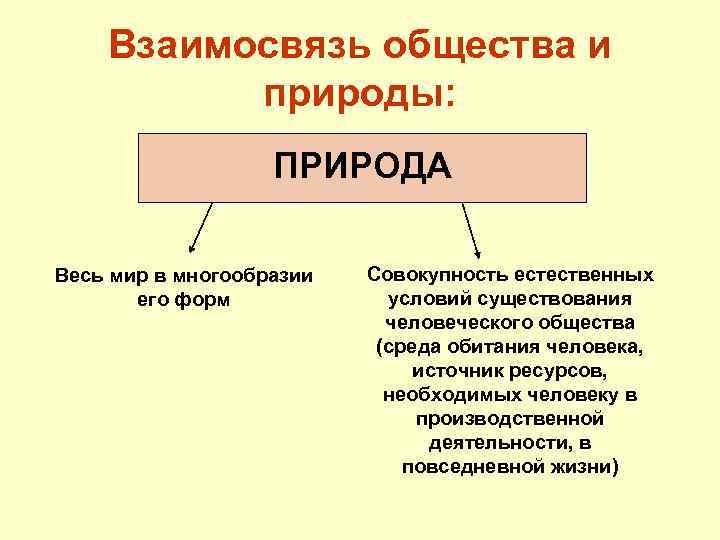 Взаимосвязь общества и природы:

ПРИРОДА

Весь мир в многообразии его форм

Совокупность естественных условий существования человеческого общества (среда обитания человека, источник ресурсов, необходимых человеку в производственной деятельности, в повседневной жизни)